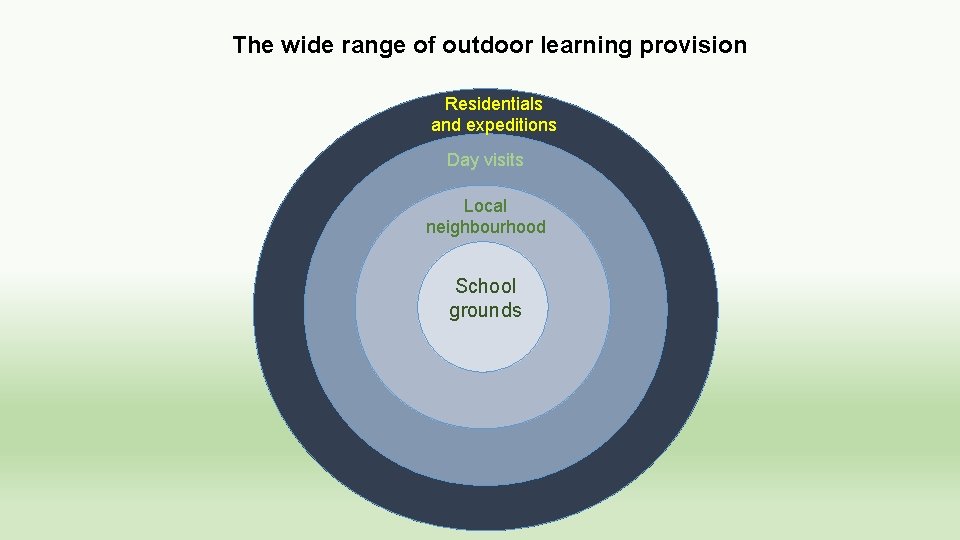 The wide range of outdoor learning provision

Residentials and expeditions

Day visits

Local neighbourhood

School grounds